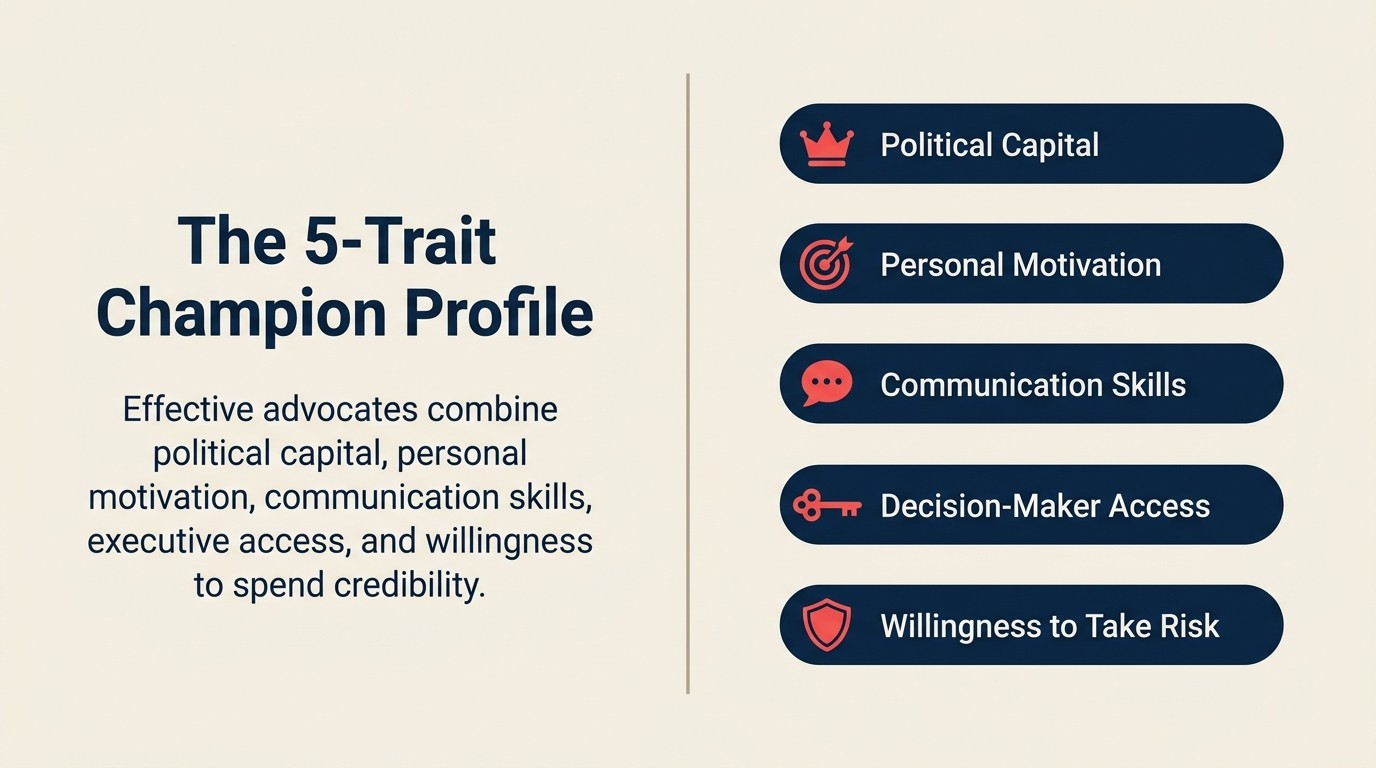 The 5-Trait Champion Profile

Effective advocates combine political capital, personal motivation, communication skills, executive access, and willingness to spend credibility.

Political Capital

Personal Motivation

Communication Skills

Decision-Maker Access

Willingness to Take Risk